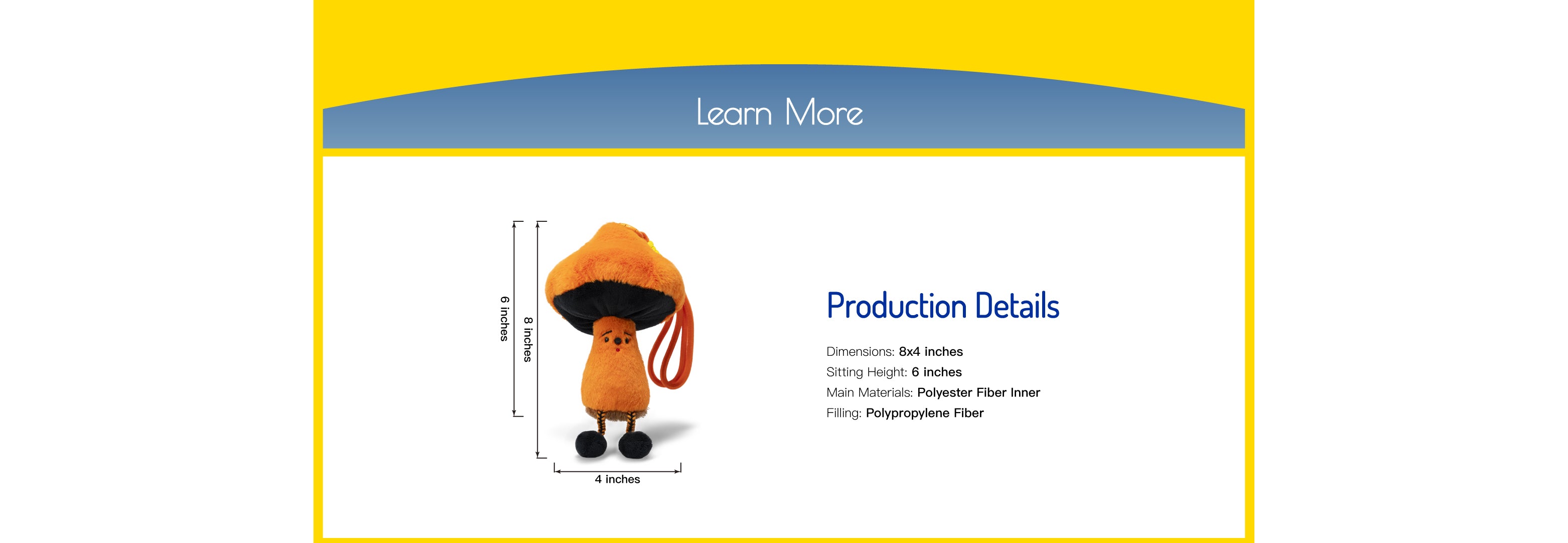 Learn More

6 inches
8 inches
4 inches

Production Details

Dimensions: 8x4 inches
Sitting Height: 6 inches
Main Materials: Polyester Fiber Inner
Filling: Polypropylene Fiber